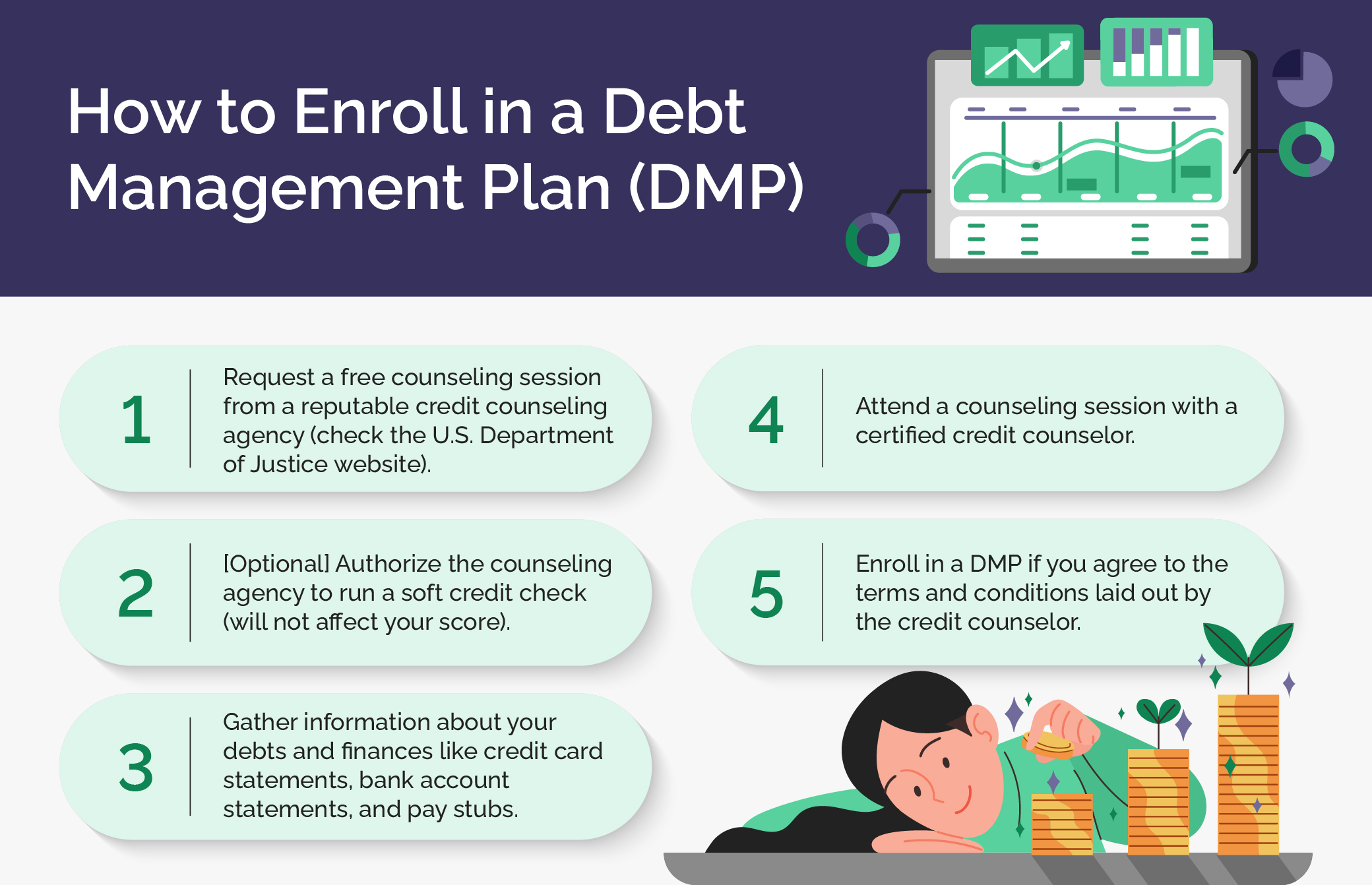 How to Enroll in a Debt Management Plan (DMP)

1 Request a free counseling session from a reputable credit counseling agency (check the U.S. Department of Justice website).

2 [Optional] Authorize the counseling agency to run a soft credit check (will not affect your score).

3 Gather information about your debts and finances like credit card statements, bank account statements, and pay stubs.

4 Attend a counseling session with a certified credit counselor.

5 Enroll in a DMP if you agree to the terms and conditions laid out by the credit counselor.